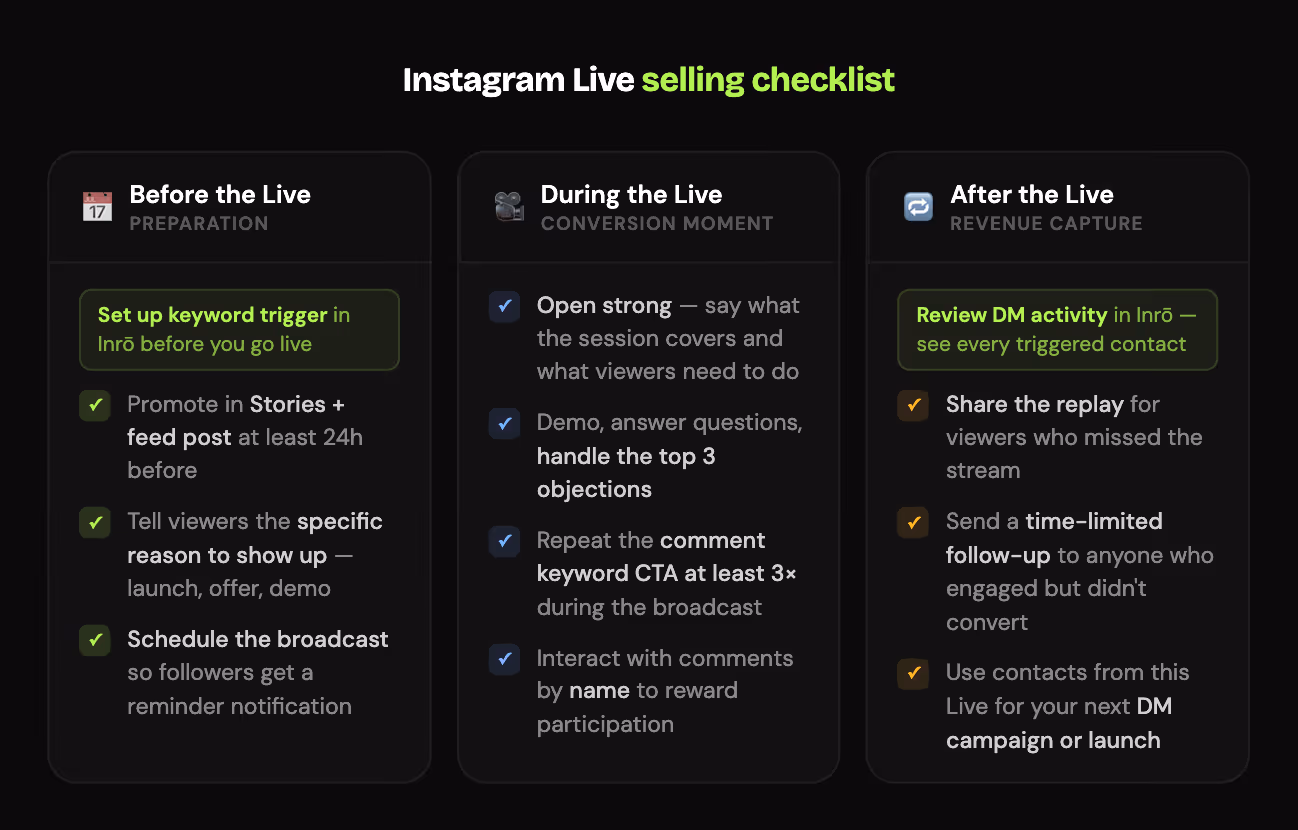 Instagram Live selling checklist

17 Before the Live
PREPARATION

Set up keyword trigger in Inrō before you go live

✓ Promote in Stories + feed post at least 24h before

✓ Tell viewers the specific reason to show up — launch, offer, demo

✓ Schedule the broadcast so followers get a reminder notification

During the Live
CONVERSION MOMENT

✓ Open strong — say what the session covers and what viewers need to do

✓ Demo, answer questions, handle the top 3 objections

✓ Repeat the comment keyword CTA at least 3× during the broadcast

✓ Interact with comments by name to reward participation

After the Live
REVENUE CAPTURE

Review DM activity in Inrō — see every triggered contact

✓ Share the replay for viewers who missed the stream

✓ Send a time-limited follow-up to anyone who engaged but didn't convert

✓ Use contacts from this Live for your next DM campaign or launch